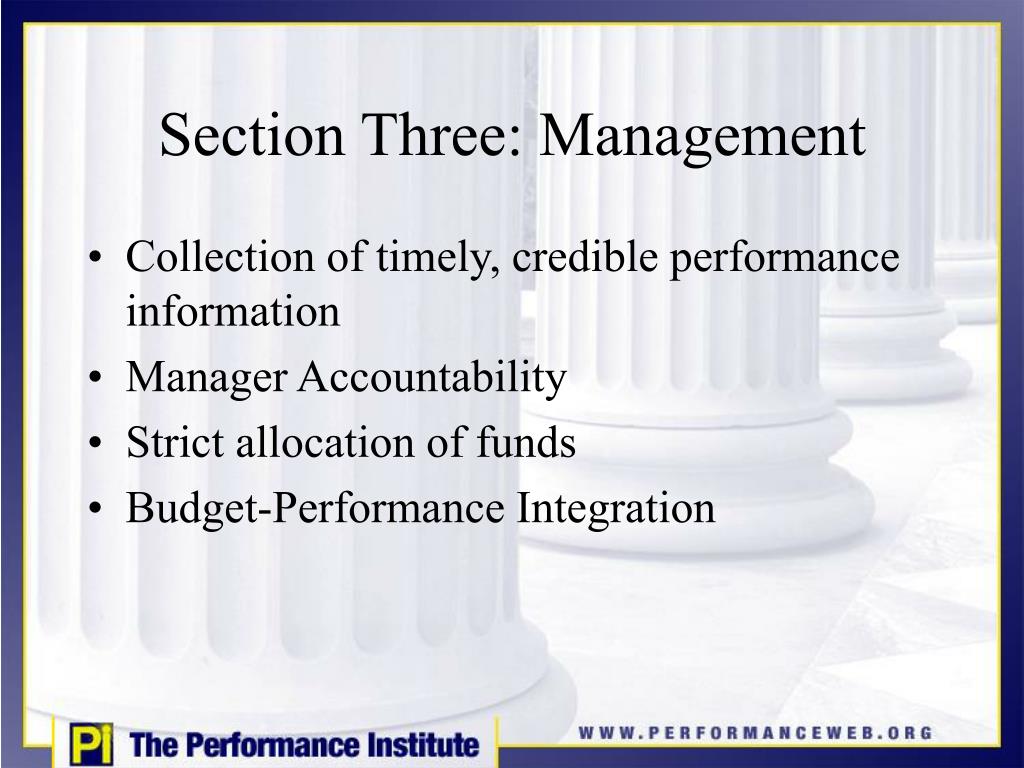 Section Three: Management

• Collection of timely, credible performance information
• Manager Accountability
• Strict allocation of funds
• Budget-Performance Integration

Pi The Performance Institute

WWW.PERFORMANCEWEB.ORG